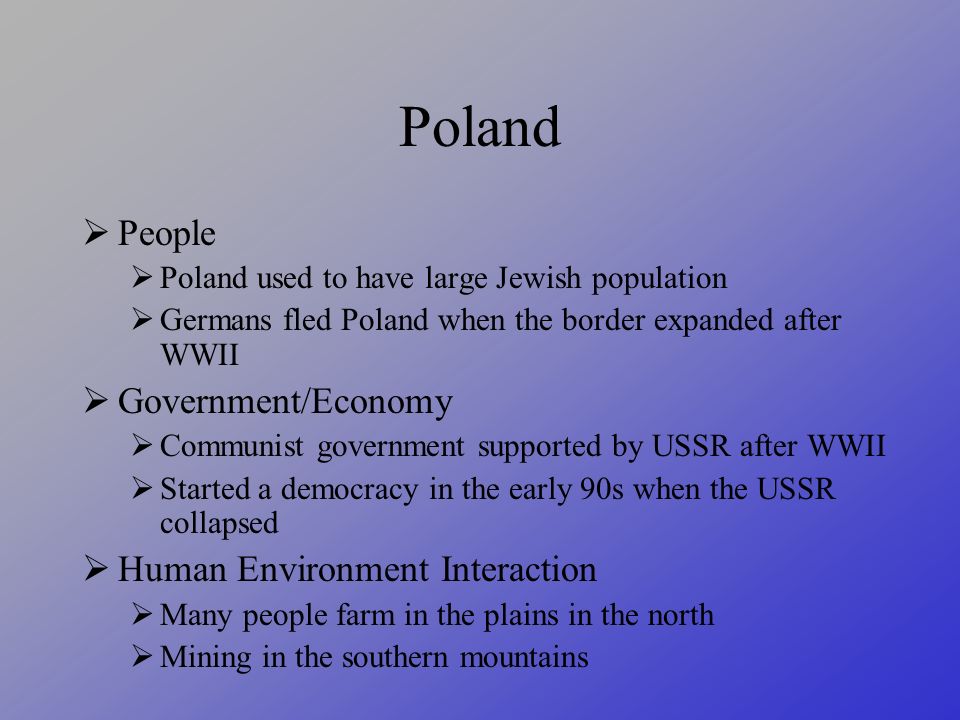 Poland

➢ People
➢ Poland used to have large Jewish population
➢ Germans fled Poland when the border expanded after WWII
➢ Government/Economy
➢ Communist government supported by USSR after WWII
➢ Started a democracy in the early 90s when the USSR collapsed
➢ Human Environment Interaction
➢ Many people farm in the plains in the north
➢ Mining in the southern mountains